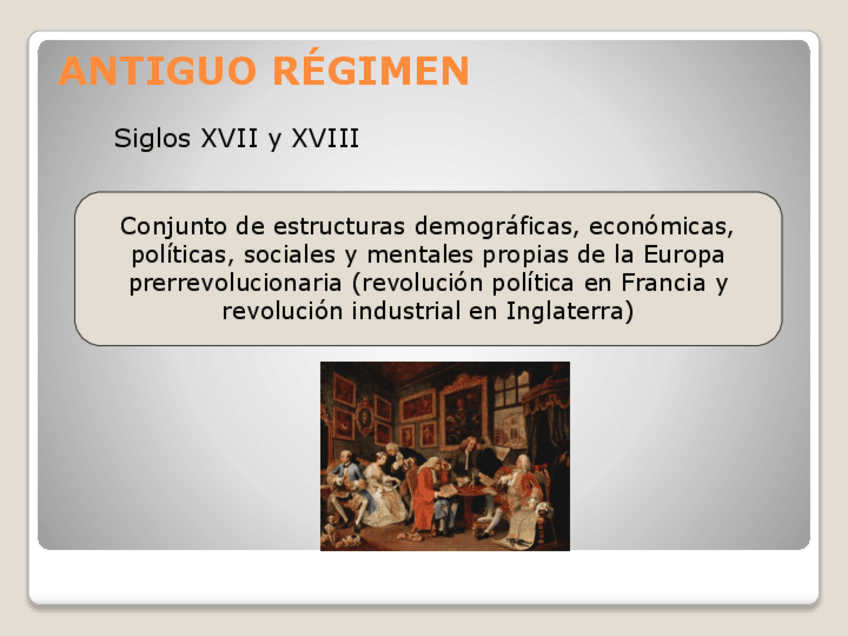 ANTIGUO RÉGIMEN

Siglos XVII y XVIII

Conjunto de estructuras demográficas, económicas, políticas, sociales y mentales propias de la Europa prerrevolucionaria (revolución política en Francia y revolución industrial en Inglaterra)